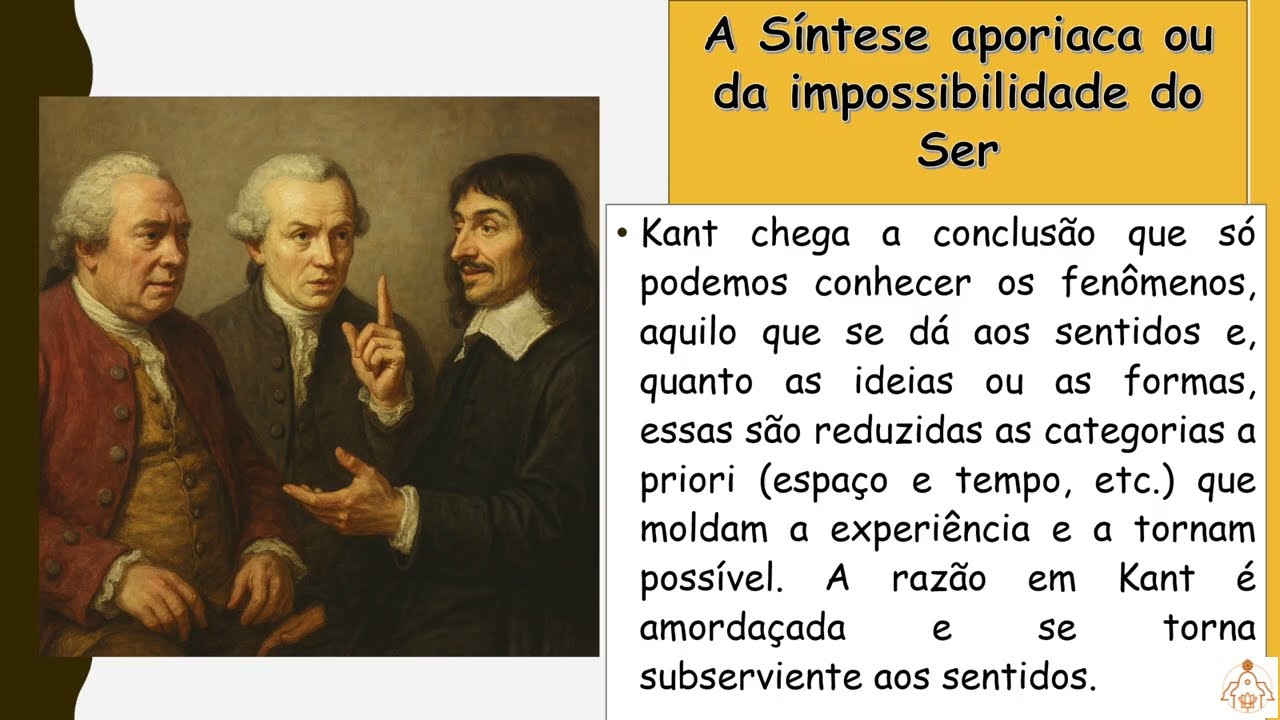 A Síntese aporiaca ou da impossibilidade do Ser

• Kant chega a conclusão que só podemos conhecer os fenômenos, aquilo que se dá aos sentidos e, quanto as ideias ou as formas, essas são reduzidas as categorias a priori (espaço e tempo, etc.) que moldam a experiência e a tornam possível. A razão em Kant é amordaçada e se torna subserviente aos sentidos.